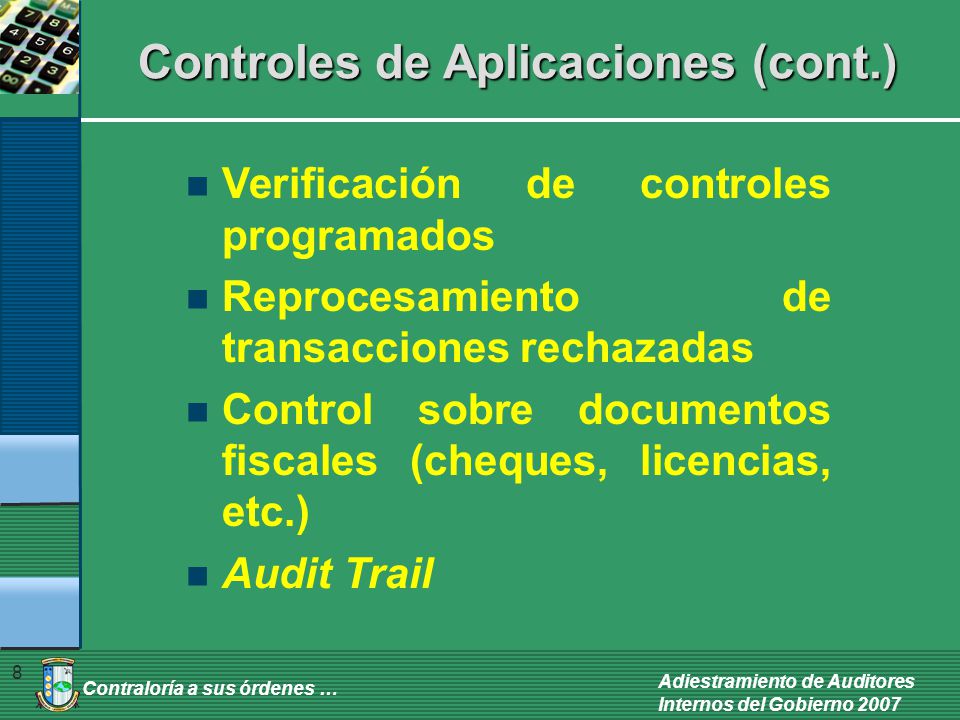 Controles de Aplicaciones (cont.)

Verificación de controles programados

Reprocesamiento de transacciones rechazadas

Control sobre documentos fiscales (cheques, licencias, etc.)

Audit Trail

8

Contraloría a sus órdenes …

Adiestramiento de Auditores Internos del Gobierno 2007